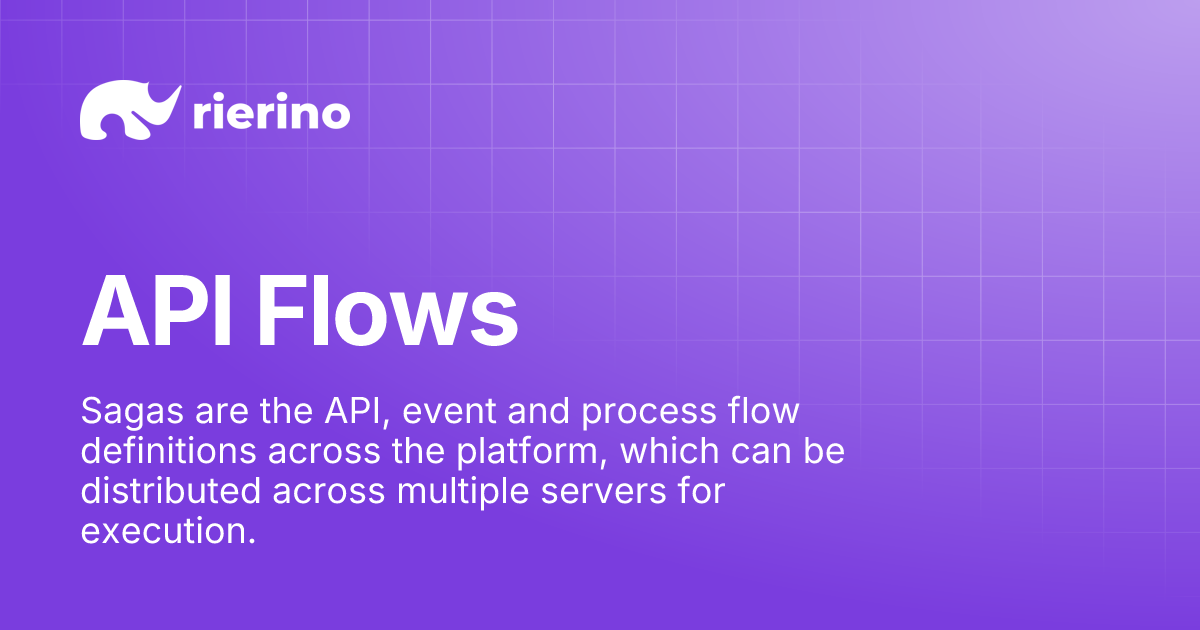 rierino

API Flows

Sagas are the API, event and process flow definitions across the platform, which can be distributed across multiple servers for execution.